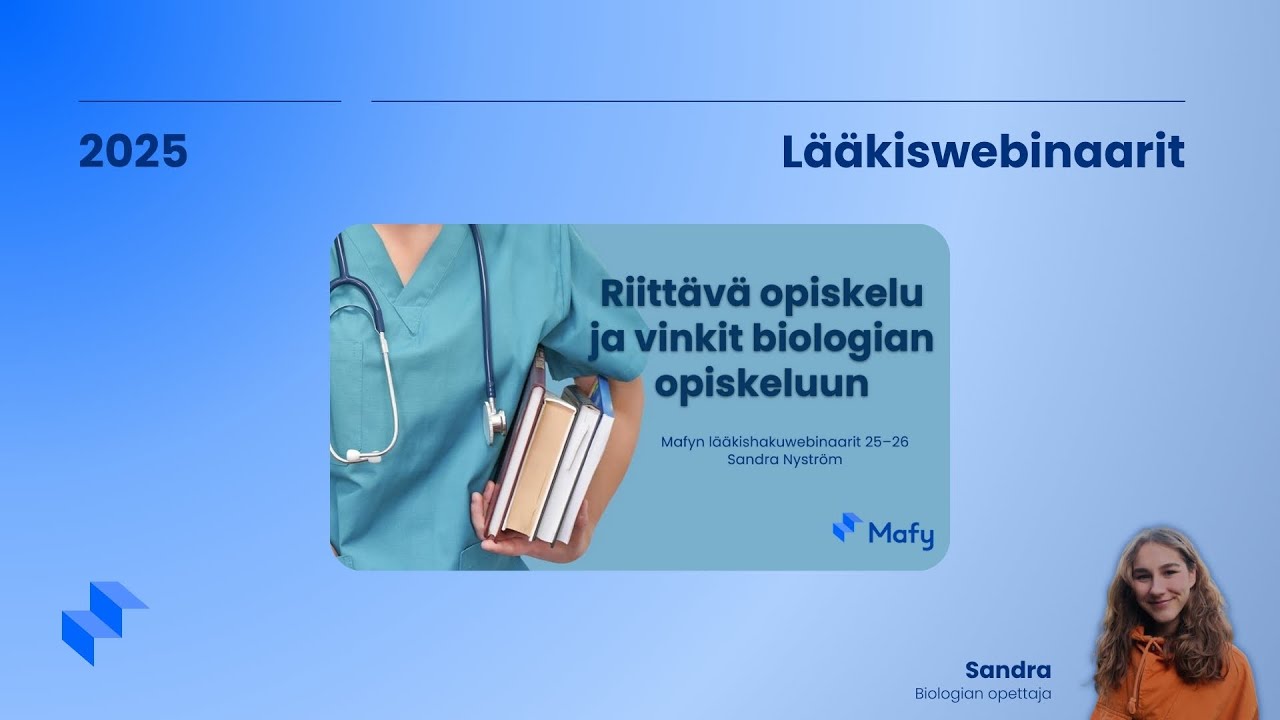 2025

Lääkiswebinaarit

Riittävä opiskelu ja vinkit biologian opiskeluun

Mafyn lääkishakuwebinaarit 25–26
Sandra Nyström

Mafy

Sandra
Biologian opettaja